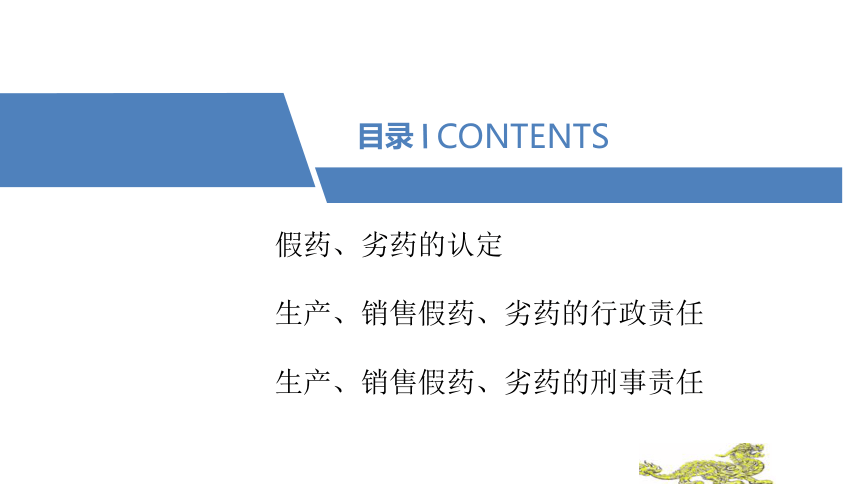 目录 I CONTENTS

假药、劣药的认定

生产、销售假药、劣药的行政责任

生产、销售假药、劣药的刑事责任